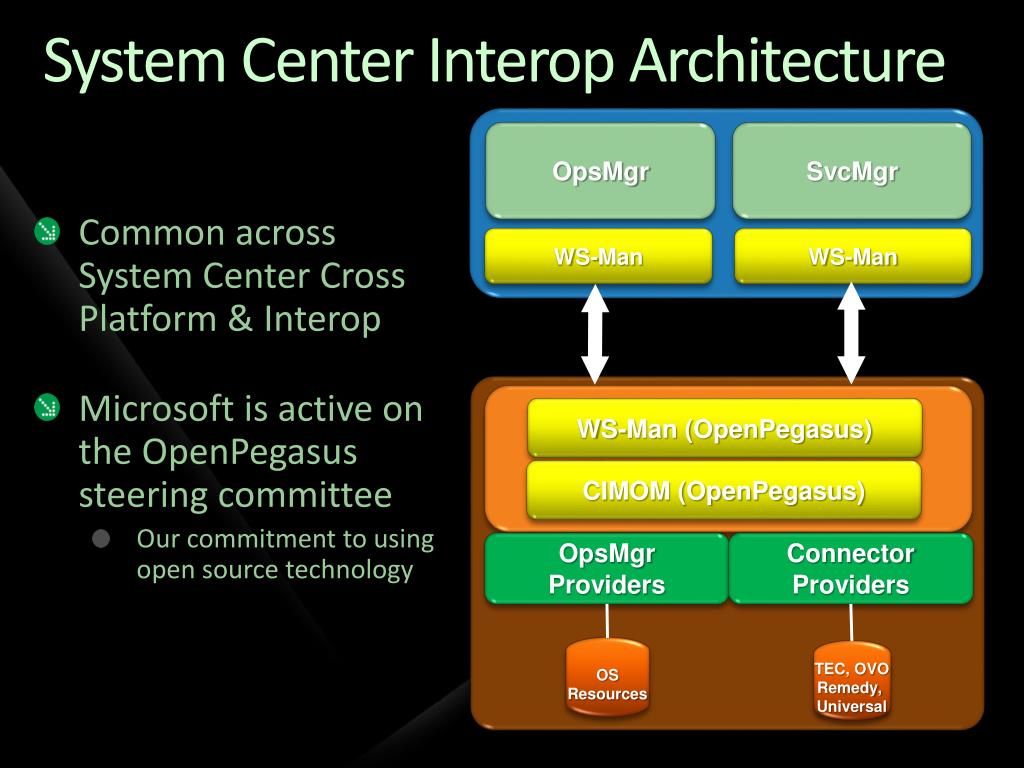 System Center Interop Architecture

Common across System Center Cross Platform & Interop

Microsoft is active on the OpenPegasus steering committee

Our commitment to using open source technology

OpsMgr

SvcMgr

WS-Man

WS-Man

WS-Man (OpenPegasus)

CIMOM (OpenPegasus)

OpsMgr Providers

Connector Providers

OS Resources

TEC, OVO Remedy, Universal